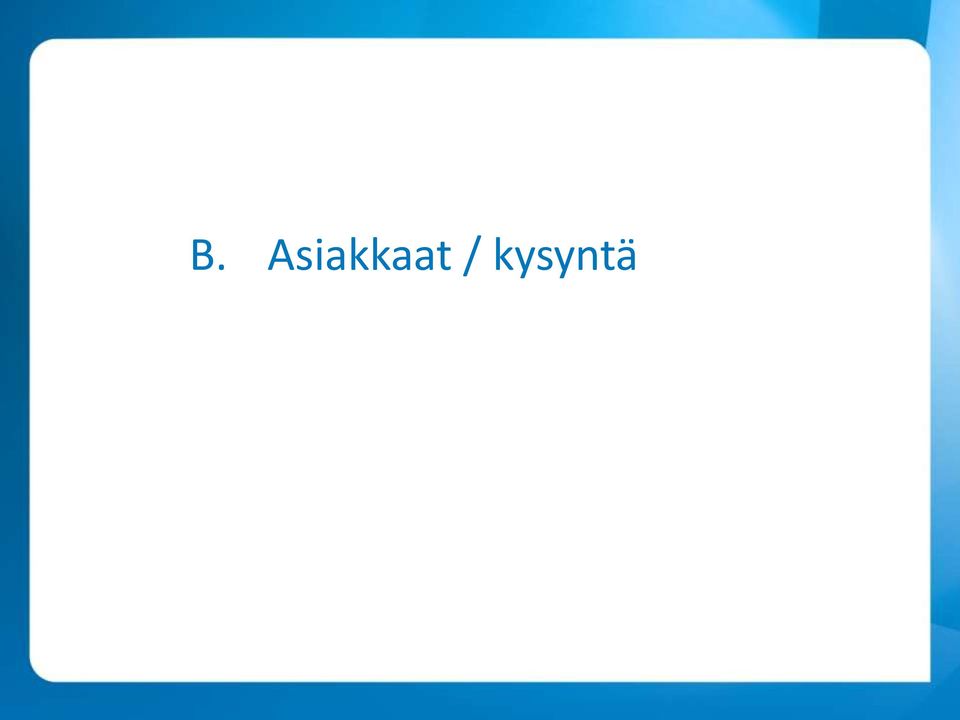 B. Asiakkaat / kysyntä